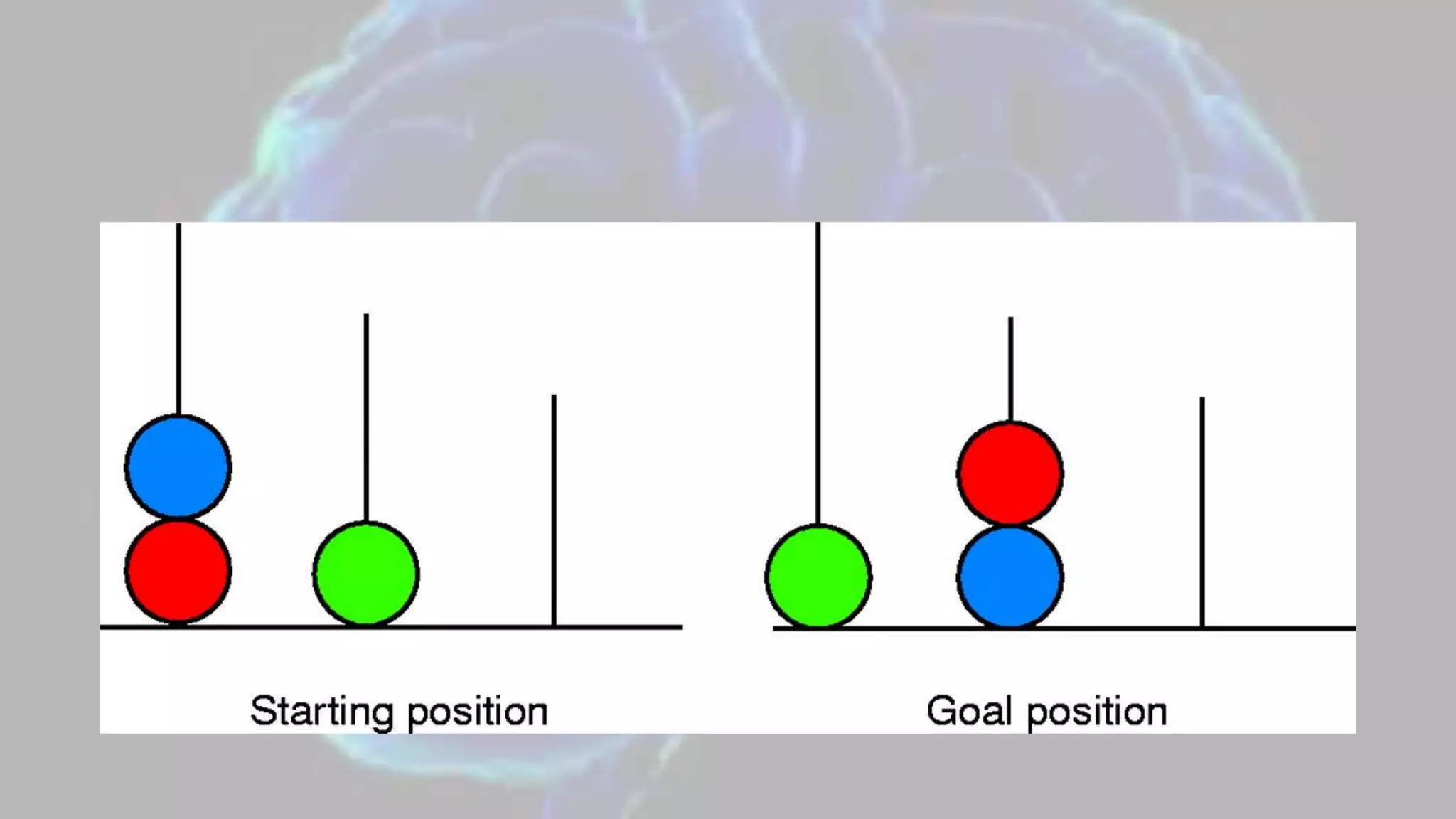 Starting position

Goal position